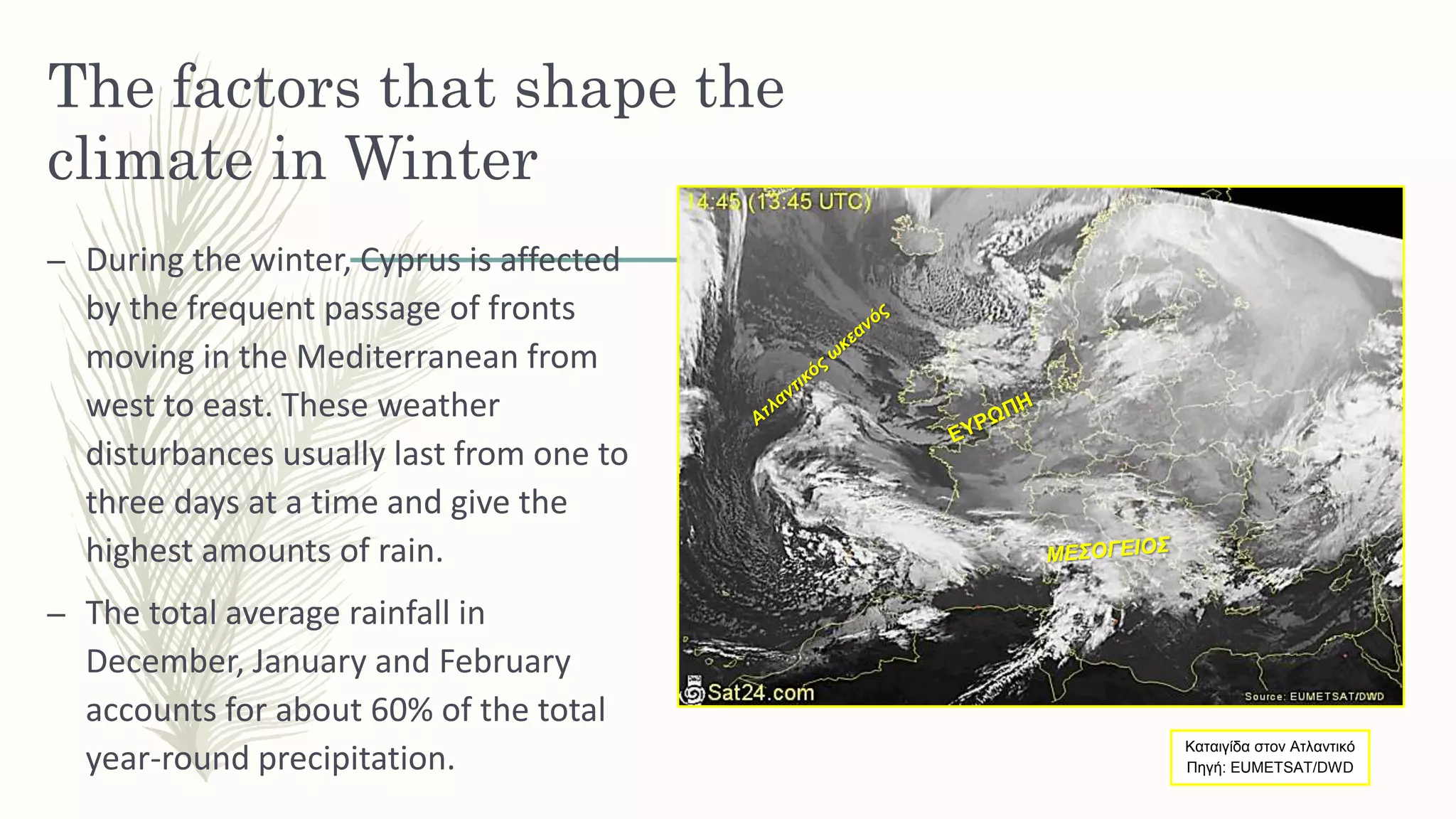 The factors that shape the climate in Winter

– During the winter, Cyprus is affected by the frequent passage of fronts moving in the Mediterranean from west to east. These weather disturbances usually last from one to three days at a time and give the highest amounts of rain.

– The total average rainfall in December, January and February accounts for about 60% of the total year-round precipitation.

14:45 (13:45 UTC)

Ατλαντικός ωκεανός

ΕΥΡΩΠΗ

ΜΕΣΟΓΕΙΟΣ

Sat24.com

Source: EUMETSAT/DWD

Καταιγίδα στον Ατλαντικό
Πηγή: EUMETSAT/DWD